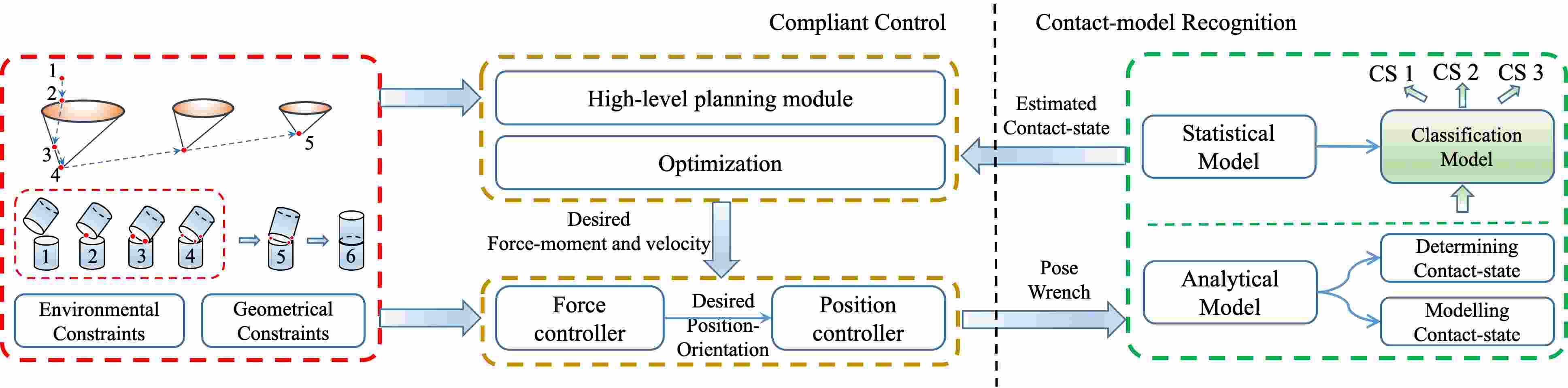 Compliant Control

Contact-model Recognition

1
2
3
4
5

1 2 3 4 5 6

Environmental Constraints

Geometrical Constraints

High-level planning module

Optimization

Desired Force-moment and velocity

Force controller

Desired Position-Orientation

Position controller

Estimated Contact-state

Pose Wrench

CS 1 CS 2 CS 3

Statistical Model

Classification Model

Analytical Model

Determining Contact-state

Modelling Contact-state